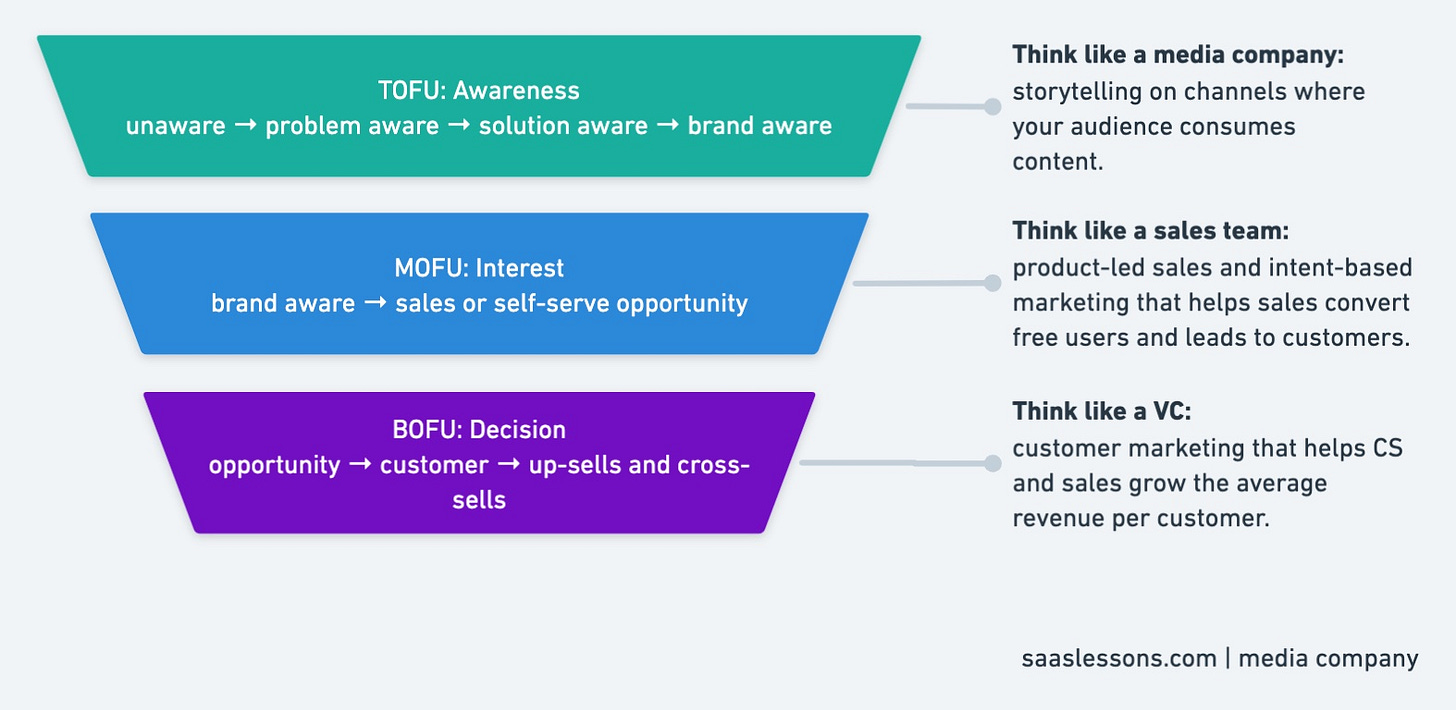 TOFU: Awareness
unaware → problem aware → solution aware → brand aware

Think like a media company:
storytelling on channels where your audience consumes content.

MOFU: Interest
brand aware → sales or self-serve opportunity

Think like a sales team:
product-led sales and intent-based marketing that helps sales convert free users and leads to customers.

BOFU: Decision
opportunity → customer → up-sells and cross-sells

Think like a VC:
customer marketing that helps CS and sales grow the average revenue per customer.

saaslessons.com | media company